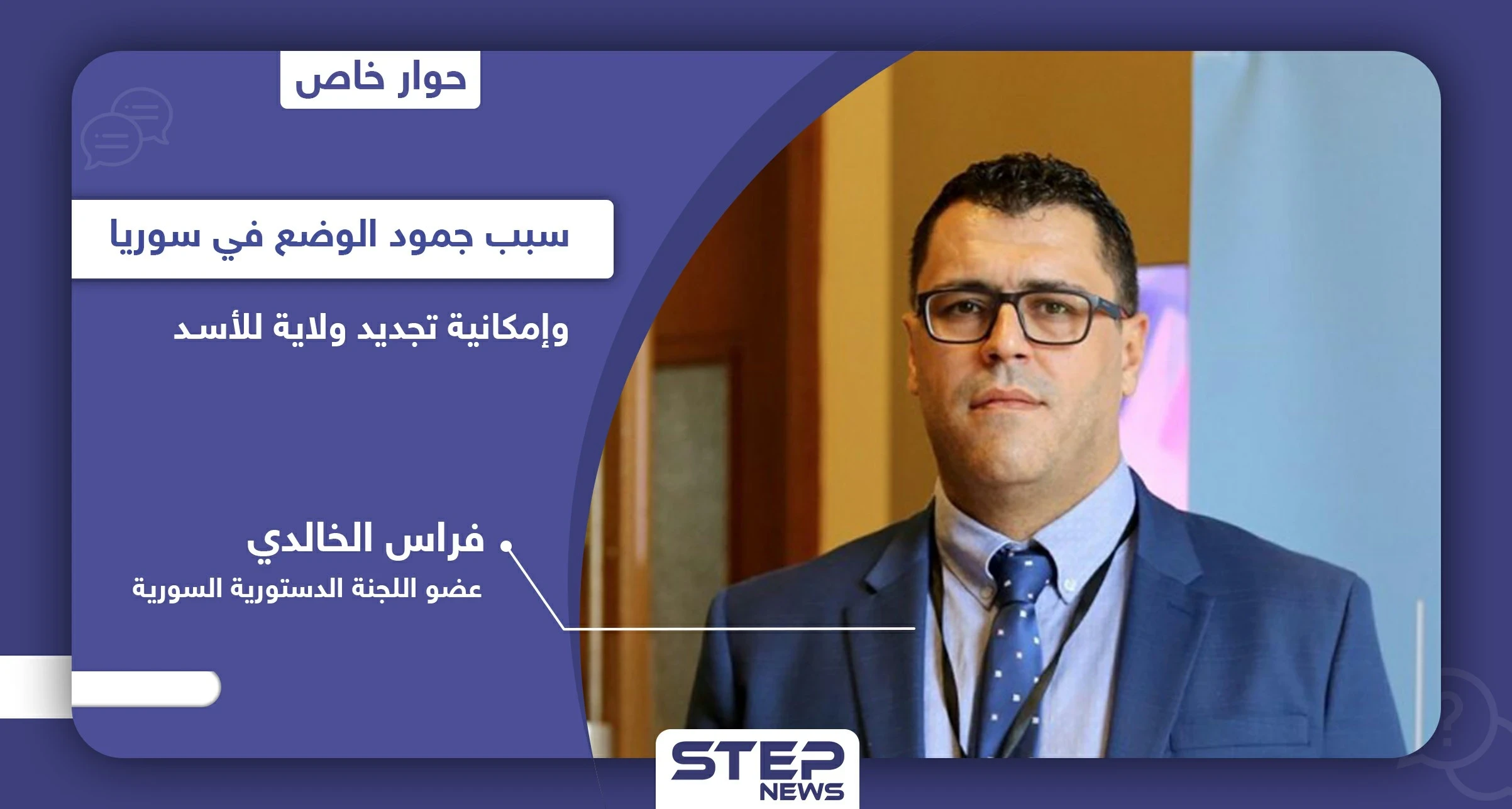 حوار خاص

سبب جمود الوضع في سوريا

وإمكانية تجديد ولاية للأسد

فراس الخالدي
عضو اللجنة الدستورية السورية

STEP
NEWS